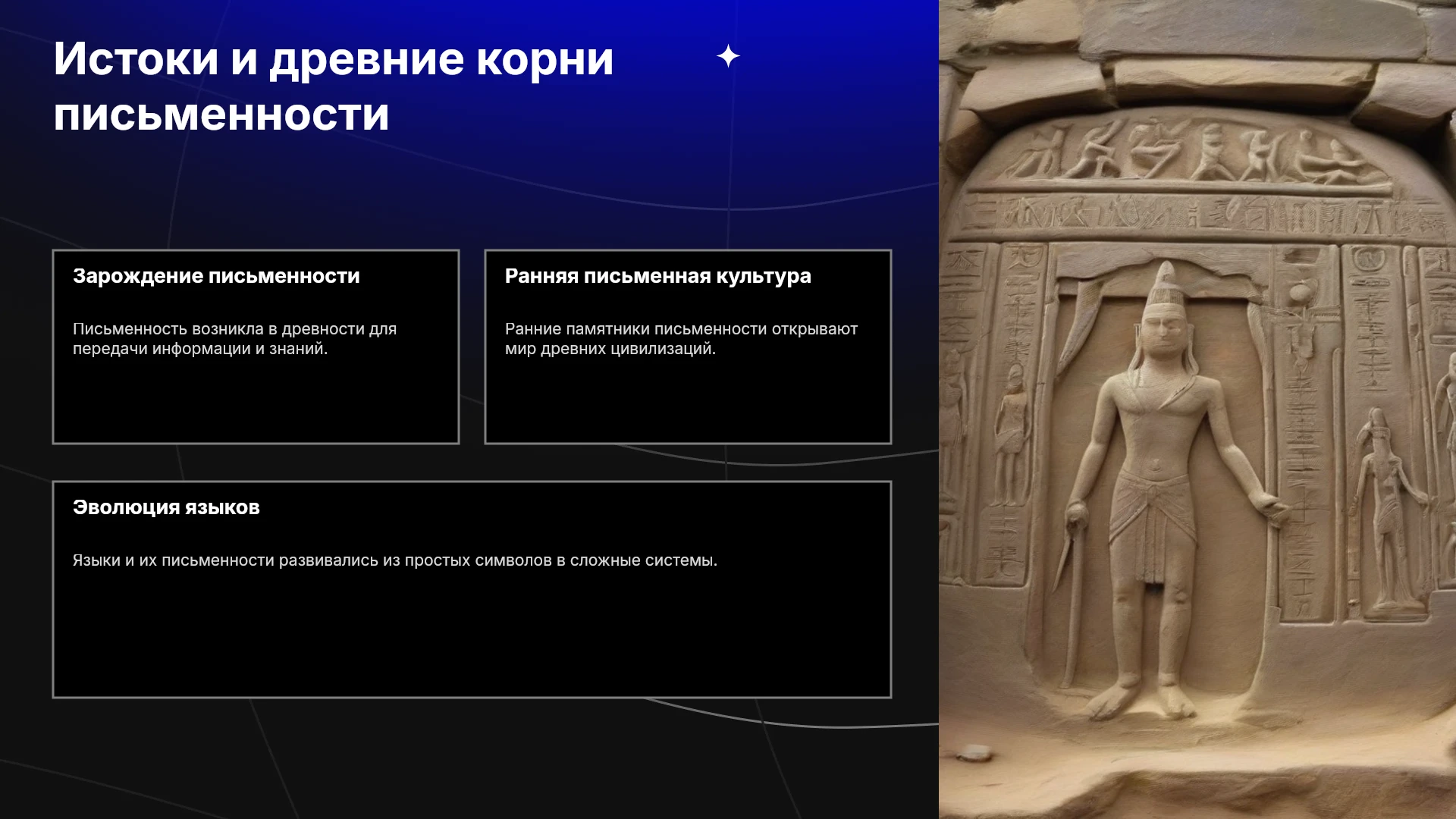 Истоки и древние корни письменности

Зарождение письменности

Письменность возникла в древности для передачи информации и знаний.

Ранняя письменная культура

Ранние памятники письменности открывают мир древних цивилизаций.

Эволюция языков

Языки и их письменности развивались из простых символов в сложные системы.